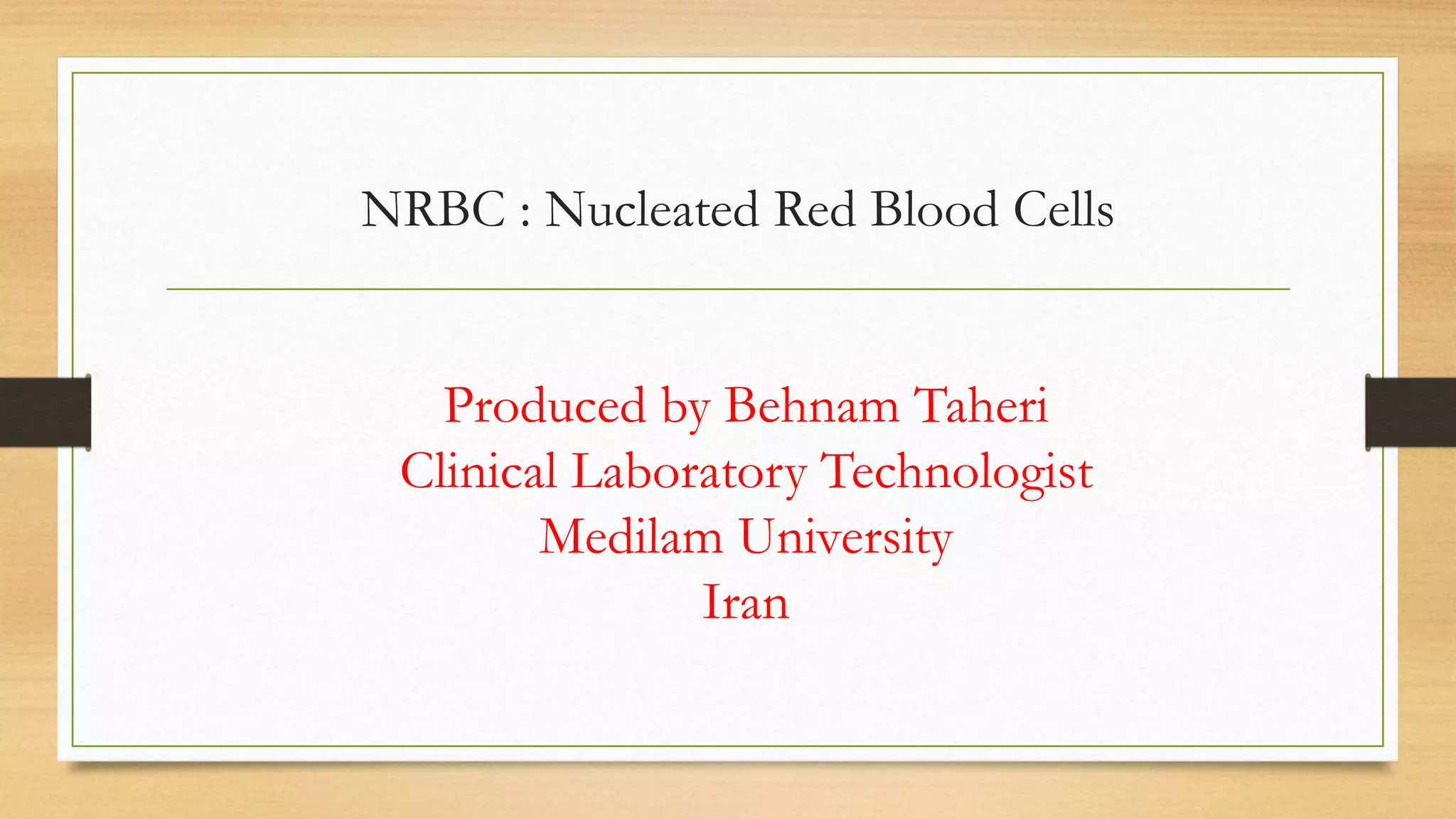 NRBC : Nucleated Red Blood Cells

Produced by Behnam Taheri
Clinical Laboratory Technologist
Medilam University
Iran